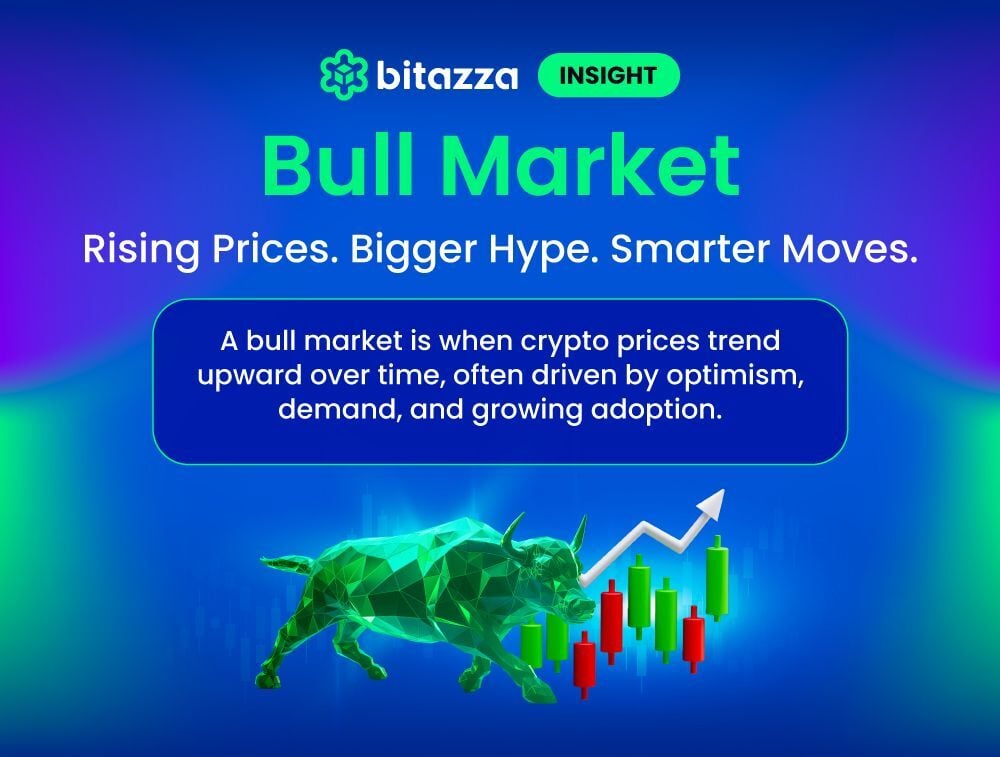 bitazza INSIGHT

Bull Market

Rising Prices. Bigger Hype. Smarter Moves.

A bull market is when crypto prices trend upward over time, often driven by optimism, demand, and growing adoption.